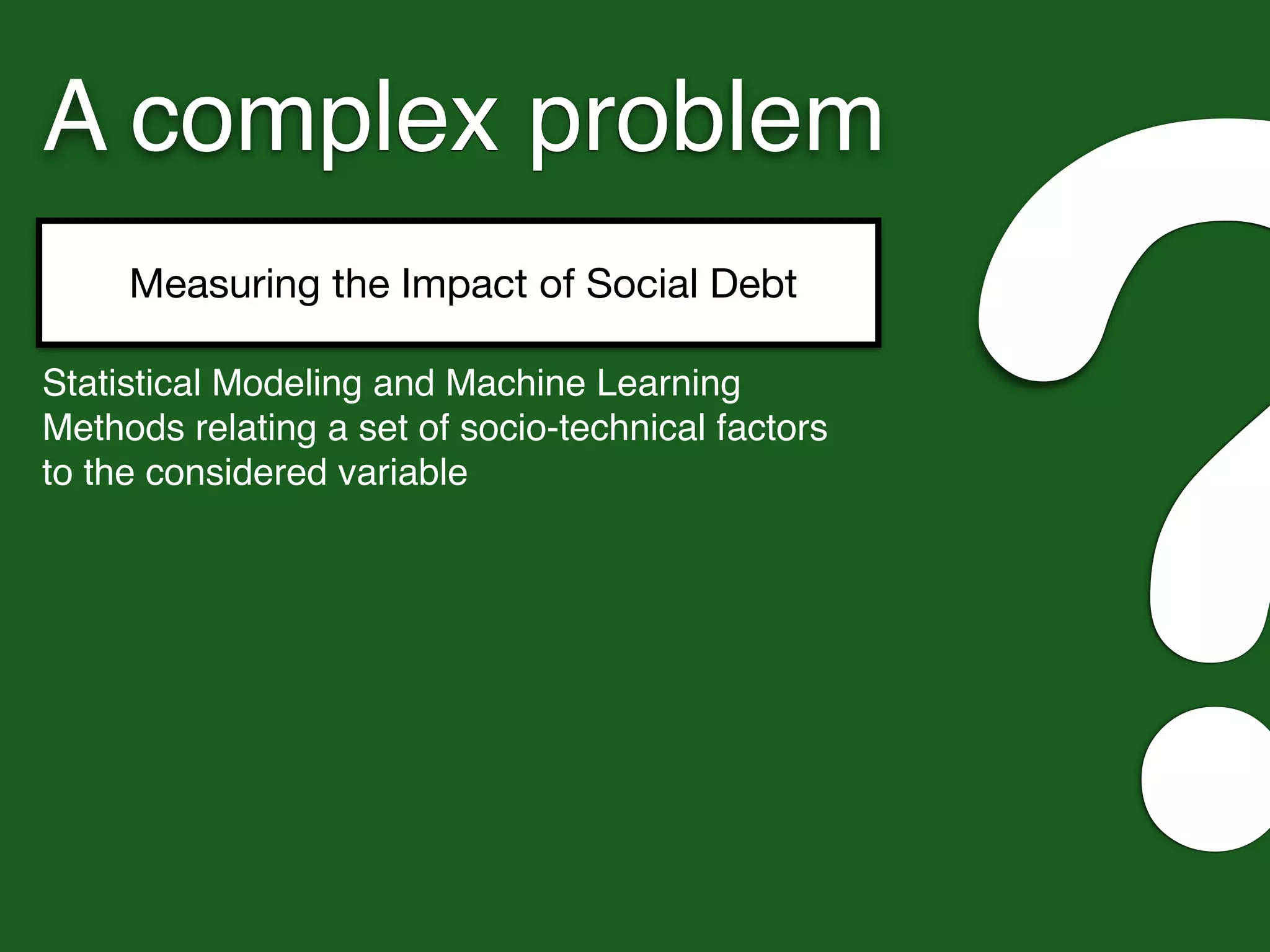 A complex problem

Measuring the Impact of Social Debt

Statistical Modeling and Machine Learning Methods relating a set of socio-technical factors to the considered variable

?